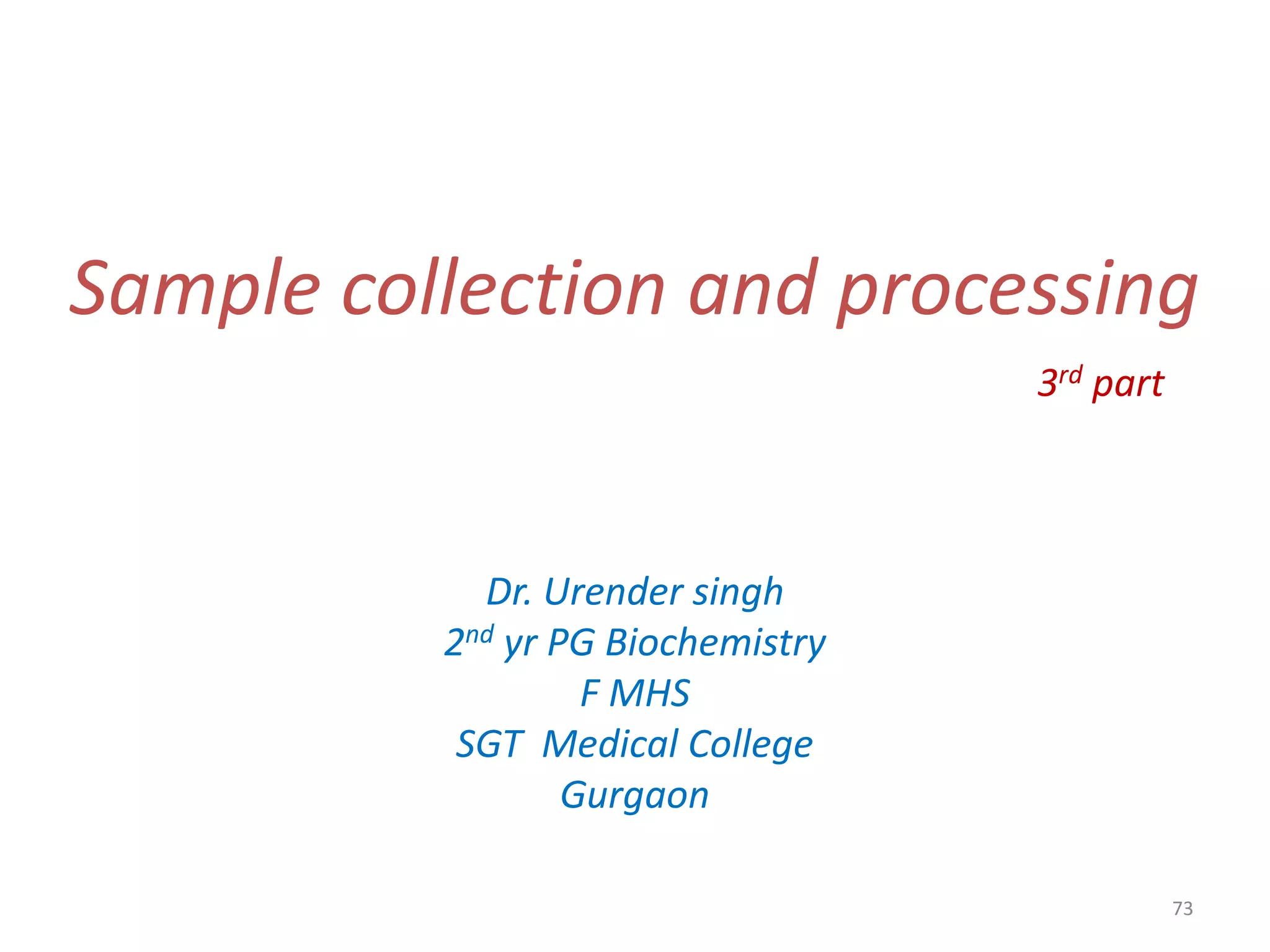 Sample collection and processing

3rd part

Dr. Urender singh
2nd yr PG Biochemistry
F MHS
SGT Medical College
Gurgaon

73